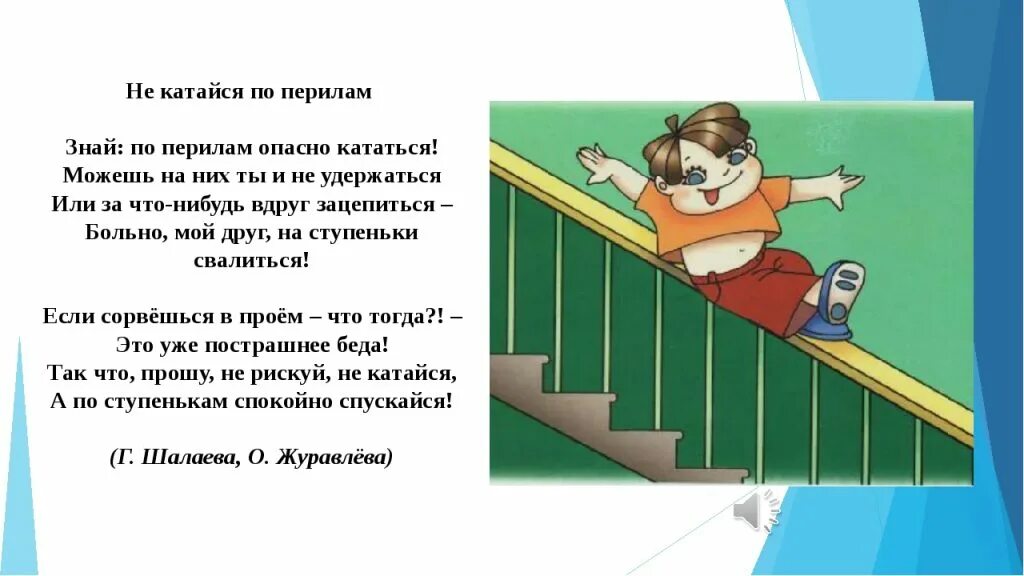 Не катайся по перилам

Знай: по перилам опасно кататься!
Можешь на них ты и не удержаться
Или за что-нибудь вдруг зацепиться –
Больно, мой друг, на ступеньки свалиться!

Если сорвёшься в проём – что тогда?! –
Это уже пострашнее беда!
Так что, прошу, не рискуй, не катайся,
А по ступенькам спокойно спускайся!

(Г. Шалаева, О. Журавлёва)